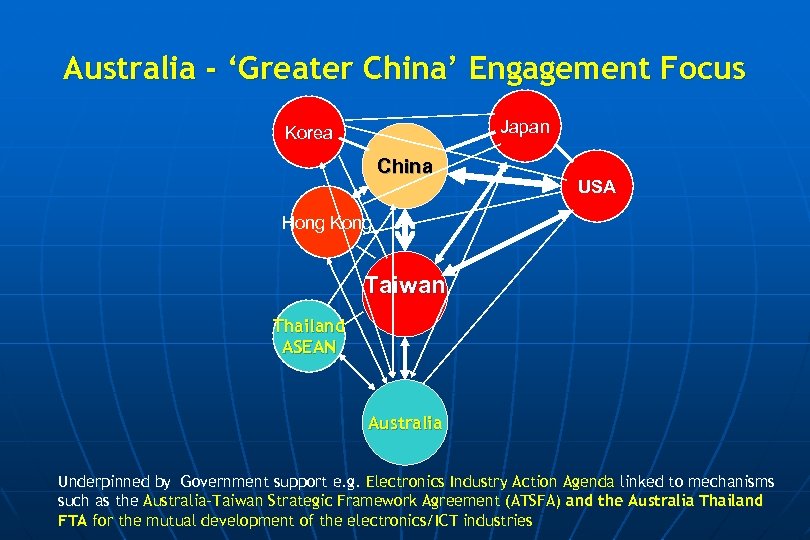 Australia - ‘Greater China’ Engagement Focus

Korea

Japan

China

USA

Hong Kong

Taiwan

Thailand ASEAN

Australia

Underpinned by Government support e.g. Electronics Industry Action Agenda linked to mechanisms such as the Australia-Taiwan Strategic Framework Agreement (ATSFA) and the Australia Thailand FTA for the mutual development of the electronics/ICT industries